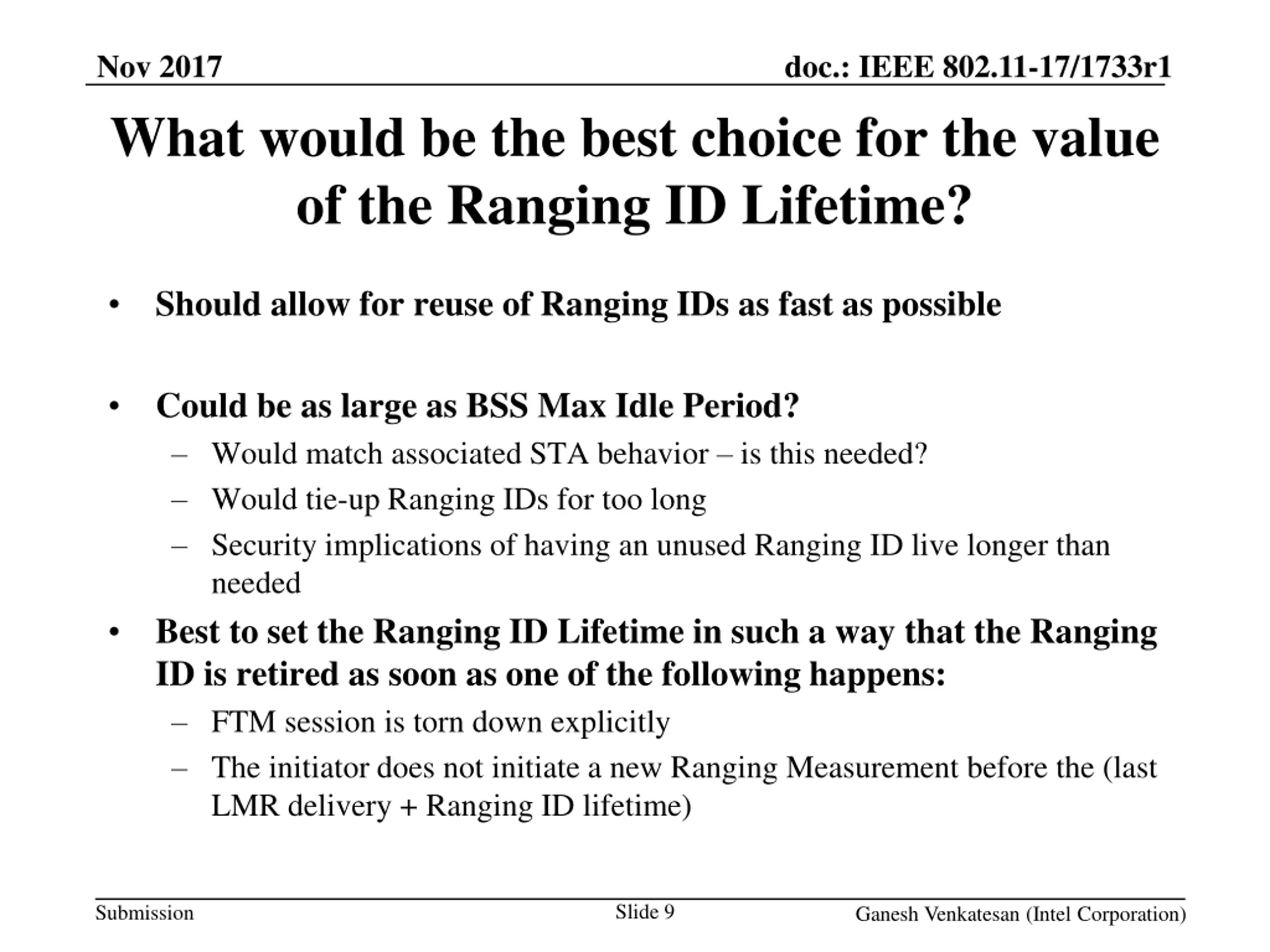 Nov 2017

doc.: IEEE 802.11-17/1733r1

What would be the best choice for the value of the Ranging ID Lifetime?

• Should allow for reuse of Ranging IDs as fast as possible

• Could be as large as BSS Max Idle Period?
– Would match associated STA behavior – is this needed?
– Would tie-up Ranging IDs for too long
– Security implications of having an unused Ranging ID live longer than needed

• Best to set the Ranging ID Lifetime in such a way that the Ranging ID is retired as soon as one of the following happens:
– FTM session is torn down explicitly
– The initiator does not initiate a new Ranging Measurement before the (last LMR delivery + Ranging ID lifetime)

Submission

Slide 9

Ganesh Venkatesan (Intel Corporation)